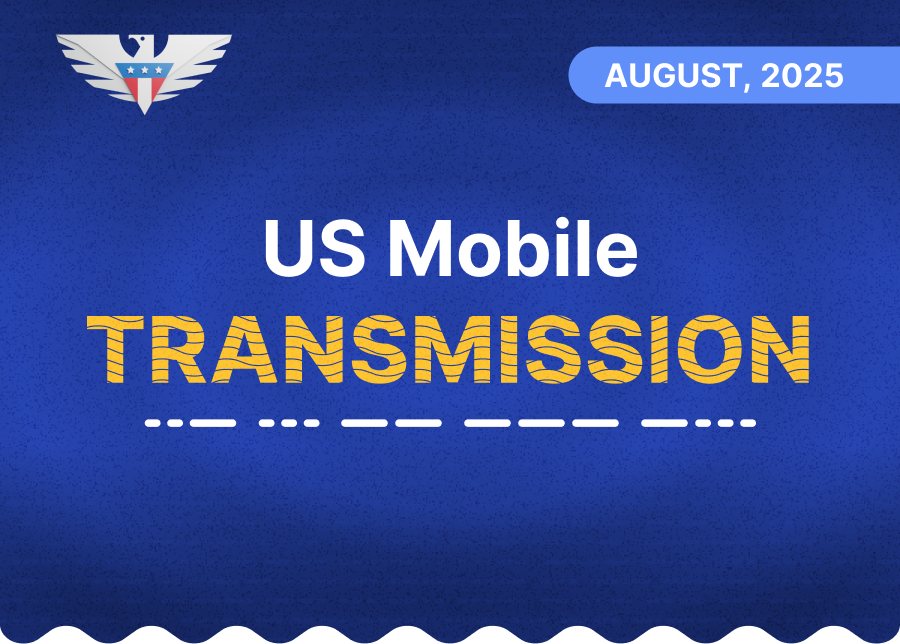 AUGUST, 2025

US Mobile
TRANSMISSION